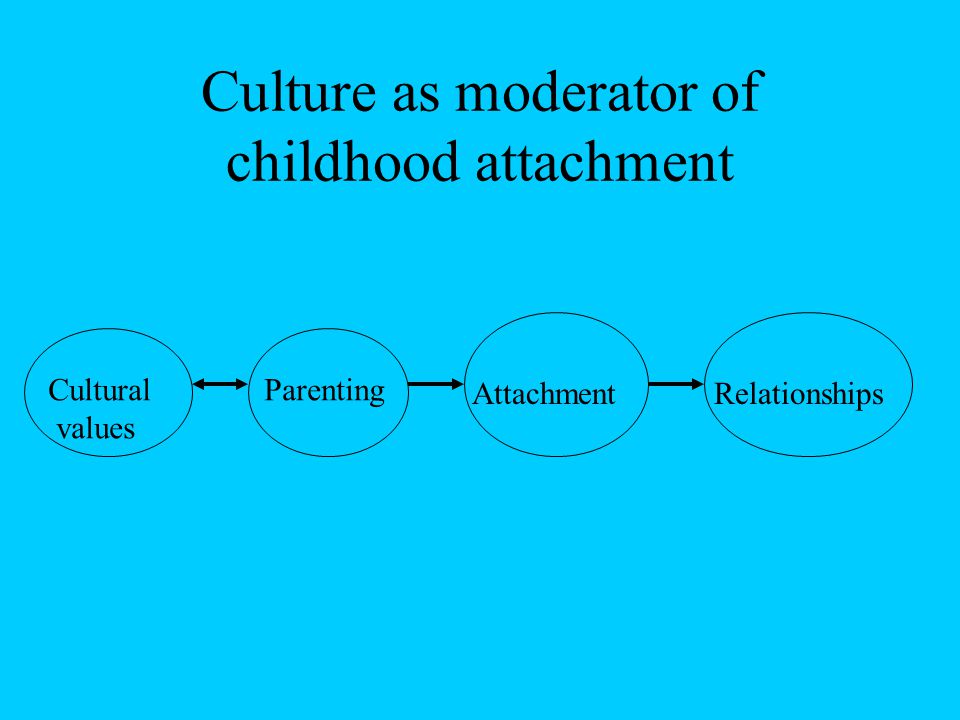 Culture as moderator of childhood attachment

Cultural values

Parenting

Attachment

Relationships